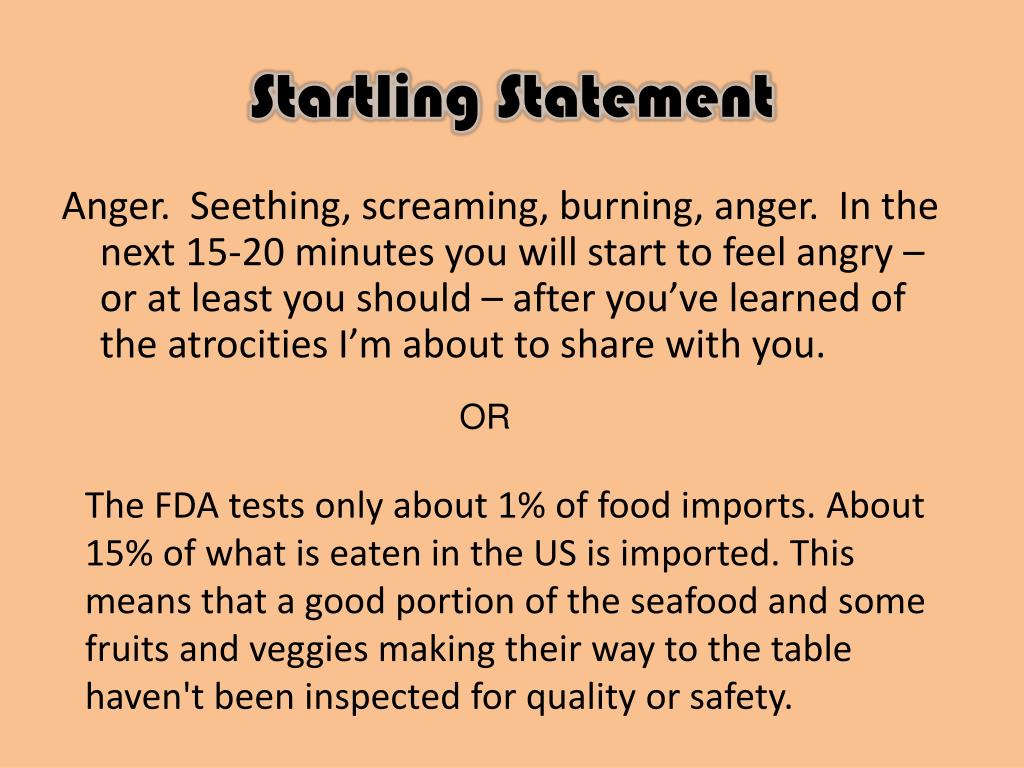 Startling Statement

Anger. Seething, screaming, burning, anger. In the next 15-20 minutes you will start to feel angry – or at least you should – after you've learned of the atrocities I'm about to share with you.

OR

The FDA tests only about 1% of food imports. About 15% of what is eaten in the US is imported. This means that a good portion of the seafood and some fruits and veggies making their way to the table haven't been inspected for quality or safety.